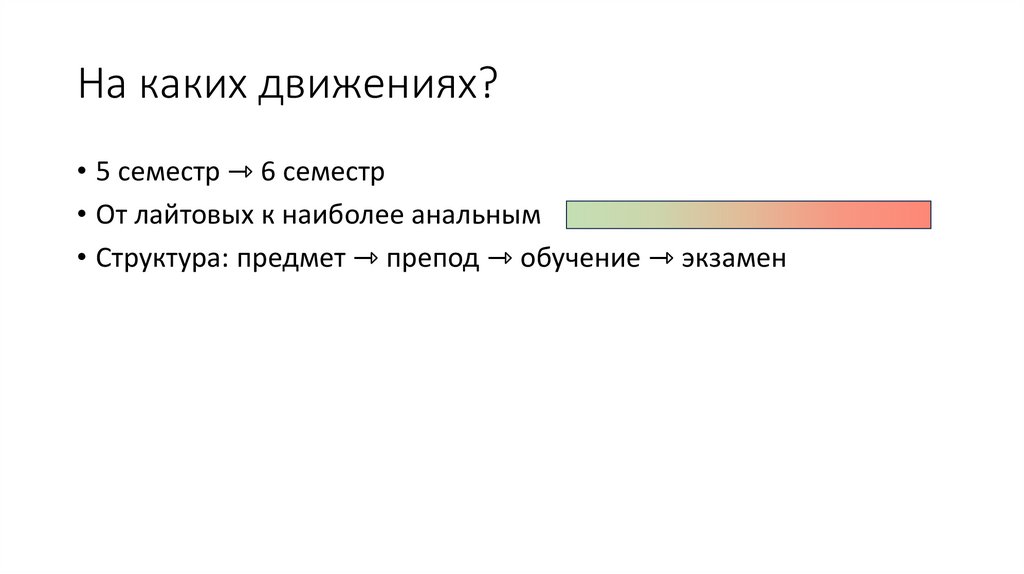 На каких движениях?

• 5 семестр → 6 семестр
• От лайтовых к наиболее анальным
• Структура: предмет → препод → обучение → экзамен